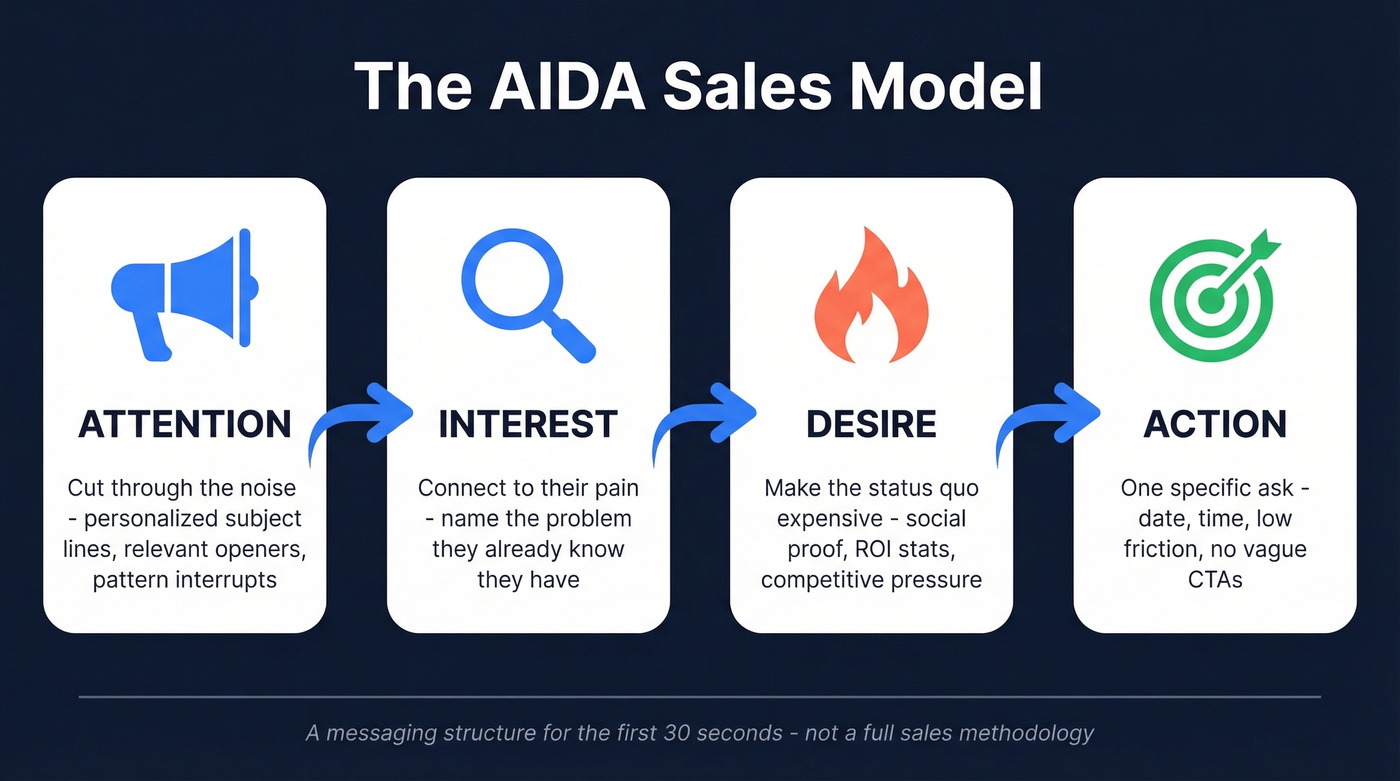 The AIDA Sales Model

ATTENTION

Cut through the noise - personalized subject lines, relevant openers, pattern interrupts

INTEREST

Connect to their pain - name the problem they already know they have

DESIRE

Make the status quo expensive - social proof, ROI stats, competitive pressure

ACTION

One specific ask - date, time, low friction, no vague CTAs

A messaging structure for the first 30 seconds - not a full sales methodology